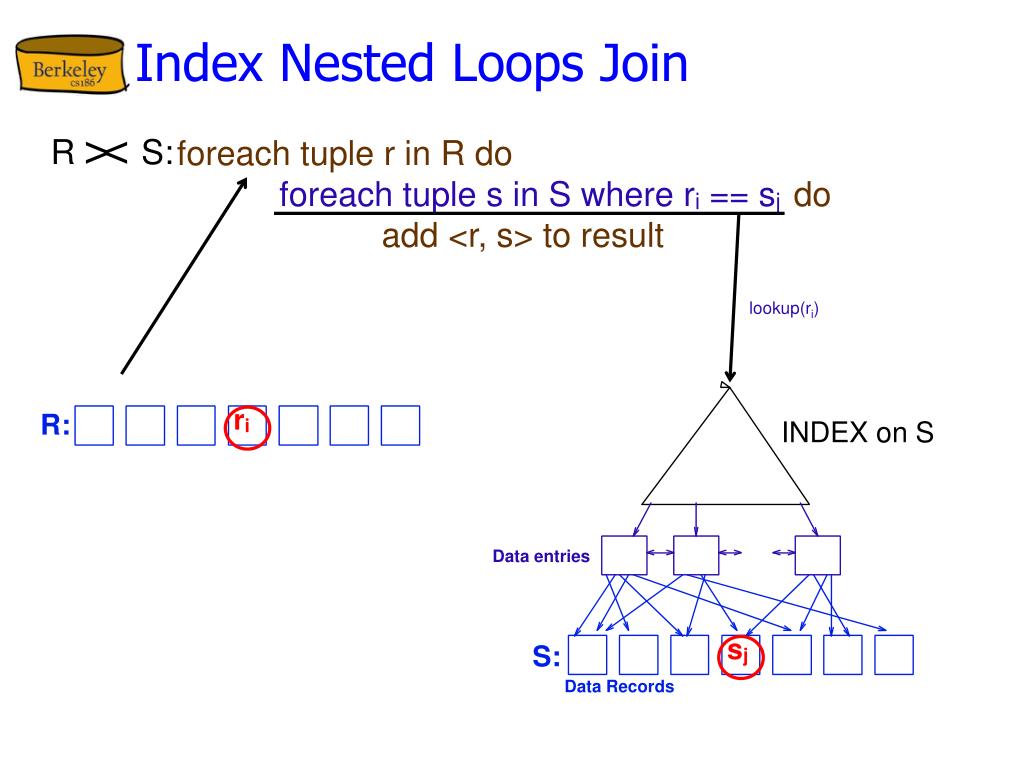 Berkeley cs186

Index Nested Loops Join

R $\bowtie$ S: foreach tuple r in R do
foreach tuple s in S where $r_i == s_j$ do
add <r, s> to result

lookup($r_i$)

R: $r_i$

INDEX on S

Data entries

S: $s_j$

Data Records